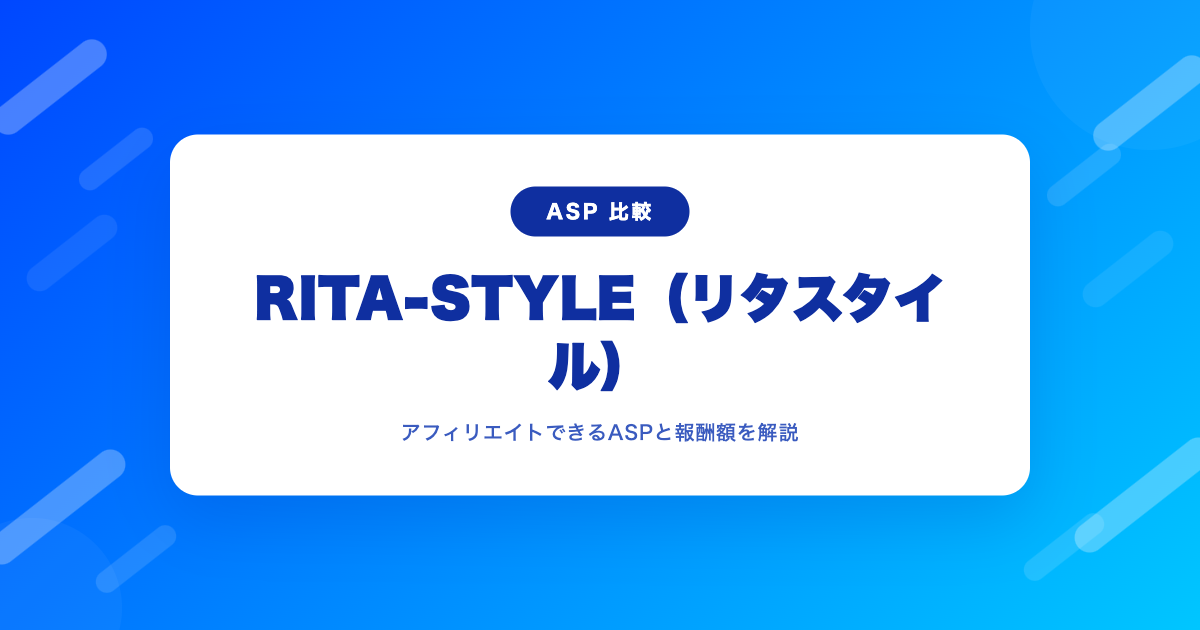 ASP 比較

RITA-STYLE（リタスタイル）

アフィリエイトできるASPと報酬額を解説